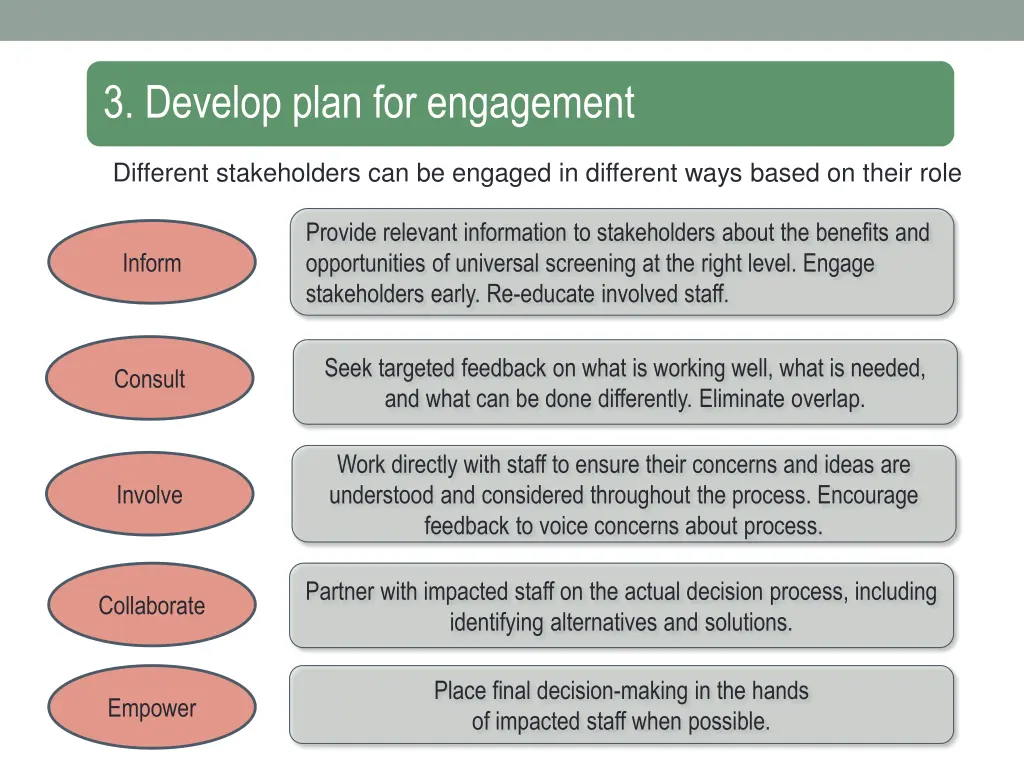 3. Develop plan for engagement

Different stakeholders can be engaged in different ways based on their role

Inform

Provide relevant information to stakeholders about the benefits and opportunities of universal screening at the right level. Engage stakeholders early. Re-educate involved staff.

Consult

Seek targeted feedback on what is working well, what is needed, and what can be done differently. Eliminate overlap.

Involve

Work directly with staff to ensure their concerns and ideas are understood and considered throughout the process. Encourage feedback to voice concerns about process.

Collaborate

Partner with impacted staff on the actual decision process, including identifying alternatives and solutions.

Empower

Place final decision-making in the hands of impacted staff when possible.